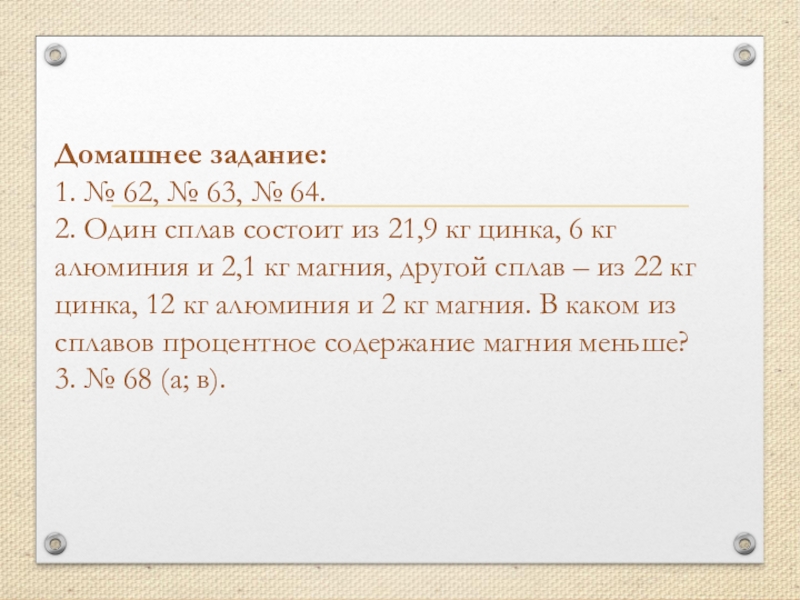 Домашнее задание:
1. № 62, № 63, № 64.
2. Один сплав состоит из 21,9 кг цинка, 6 кг алюминия и 2,1 кг магния, другой сплав – из 22 кг цинка, 12 кг алюминия и 2 кг магния. В каком из сплавов процентное содержание магния меньше?
3. № 68 (а; в).